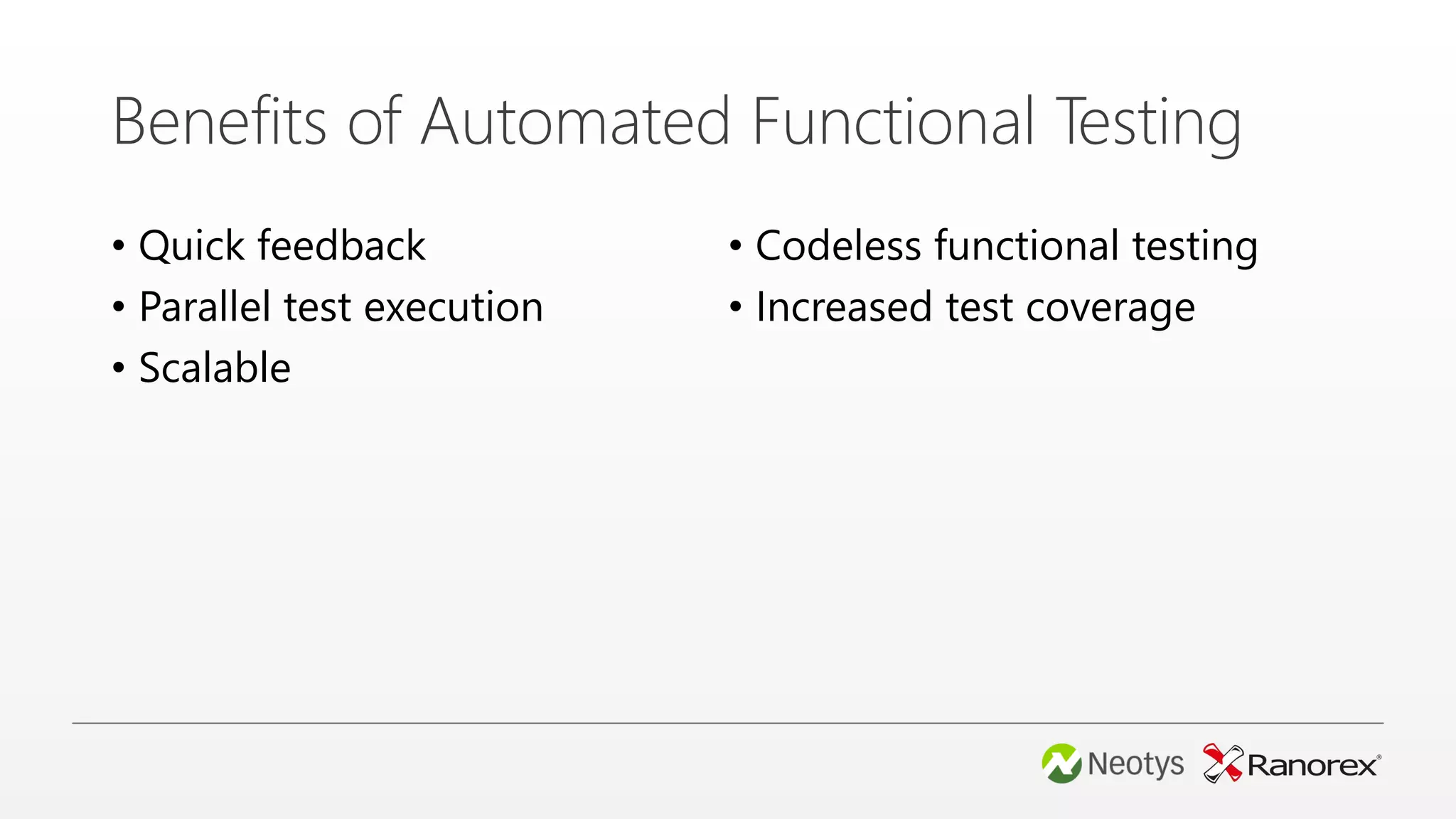 Benefits of Automated Functional Testing

• Quick feedback
• Parallel test execution
• Scalable

• Codeless functional testing
• Increased test coverage

Neotys Ranorex®